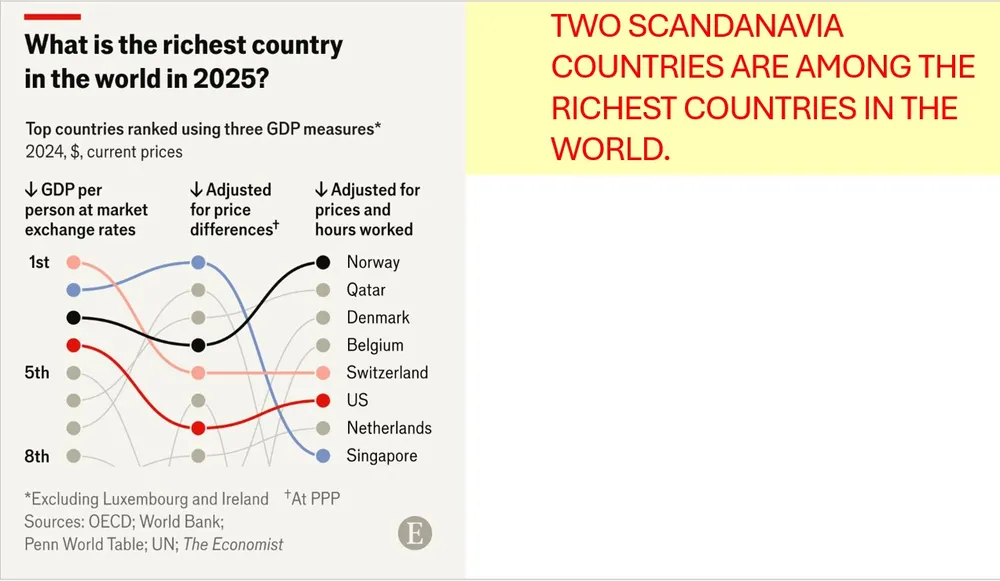 What is the richest country in the world in 2025?

Top countries ranked using three GDP measures*
2024, $, current prices

↓ GDP per person at market exchange rates

↓ Adjusted for price differences†

↓ Adjusted for prices and hours worked

1st

5th

8th

Norway
Qatar
Denmark
Belgium
Switzerland
US
Netherlands
Singapore

*Excluding Luxembourg and Ireland †At PPP
Sources: OECD; World Bank; Penn World Table; UN; The Economist

E

TWO SCANDANAVIA COUNTRIES ARE AMONG THE RICHEST COUNTRIES IN THE WORLD.